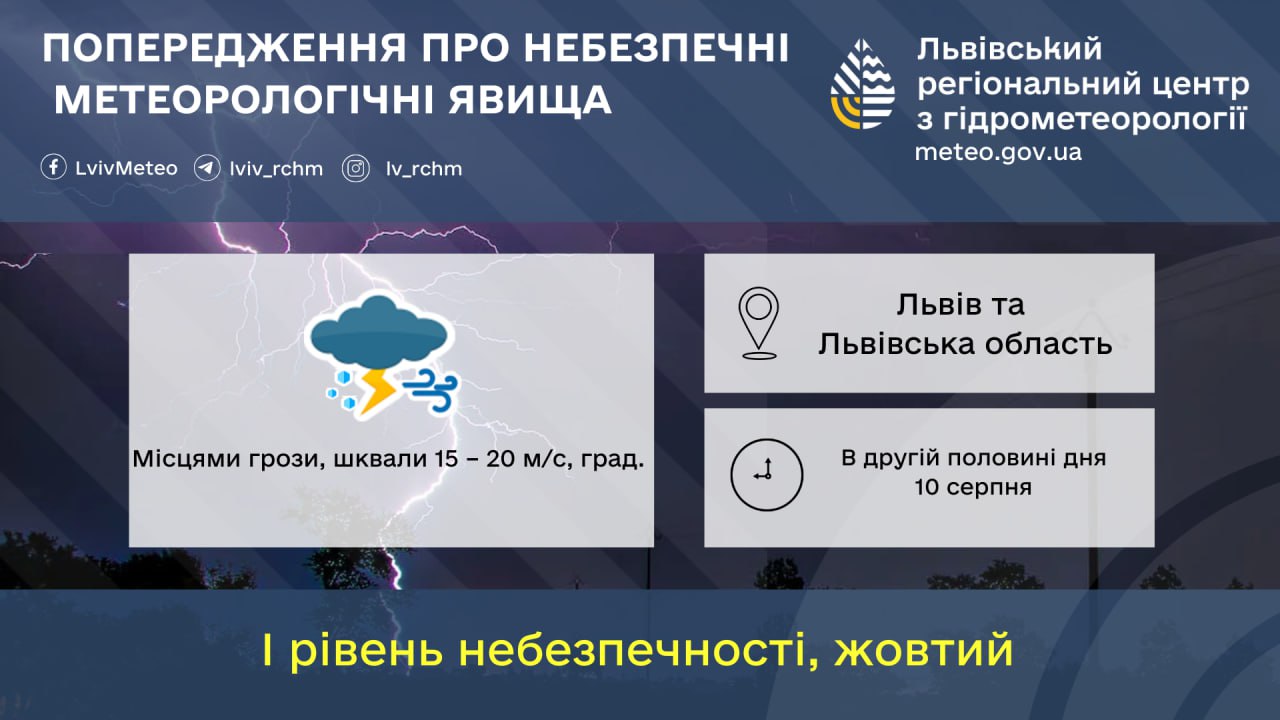 ПОПЕРЕДЖЕННЯ ПРО НЕБЕЗПЕЧНІ МЕТЕОРОЛОГІЧНІ ЯВИЩА

LvivMeteo lviv_rchm lv_rchm

Львівський регіональний центр з гідрометеорології
meteo.gov.ua

Місцями грози, шквали 15 – 20 м/с, град.

Львів та Львівська область

В другій половині дня
10 серпня

І рівень небезпечності, жовтий